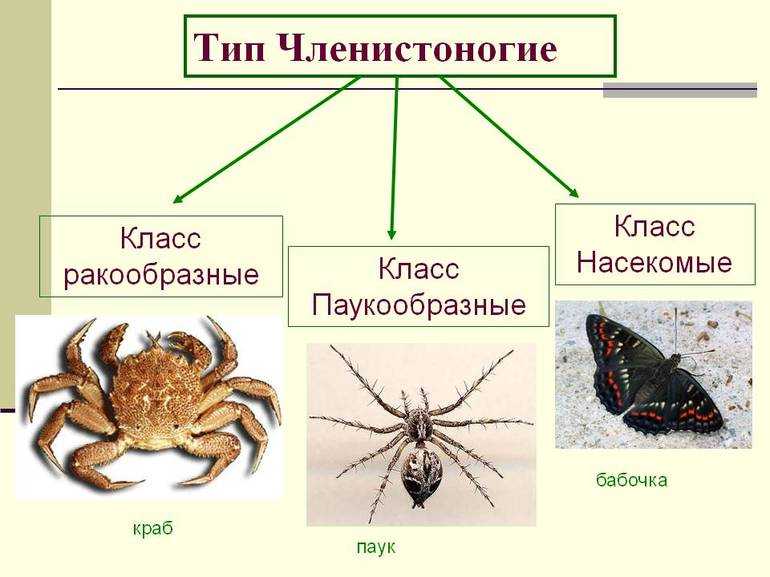 Тип Членистоногие

Класс ракообразные

Класс Паукообразные

Класс Насекомые

краб

паук

бабочка